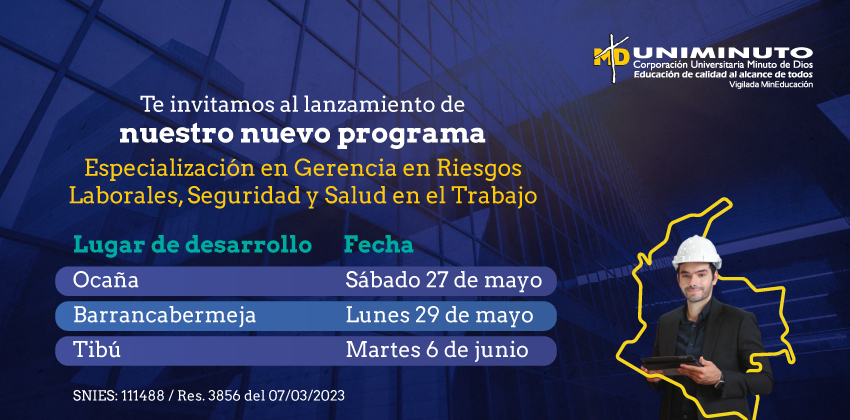 MD UNIMINUTO
Corporación Universitaria Minuto de Dios
Educación de calidad al alcance de todos
Vigilada MinEducación

Te invitamos al lanzamiento de
nuestro nuevo programa
Especialización en Gerencia en Riesgos Laborales, Seguridad y Salud en el Trabajo

| Lugar de desarrollo | Fecha |
|---|---|
| Ocaña | Sábado 27 de mayo |
| Barrancabermeja | Lunes 29 de mayo |
| Tibú | Martes 6 de junio |

SNIES: 111488 / Res. 3856 del 07/03/2023